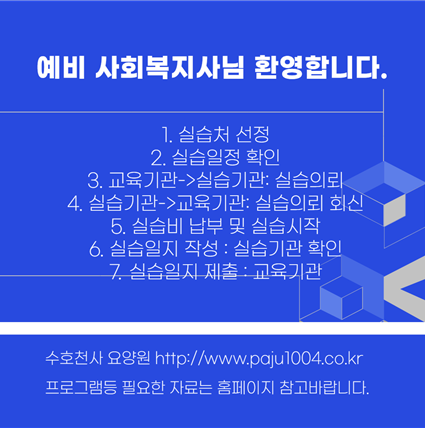 예비 사회복지사님 환영합니다.

1. 실습처 선정
2. 실습일정 확인
3. 교육기관->실습기관: 실습의뢰
4. 실습기관->교육기관: 실습의뢰 회신
5. 실습비 납부 및 실습시작
6. 실습일지 작성 : 실습기관 확인
7. 실습일지 제출 : 교육기관

수호천사 요양원 http://www.paju1004.co.kr

프로그램등 필요한 자료는 홈페이지 참고바랍니다.